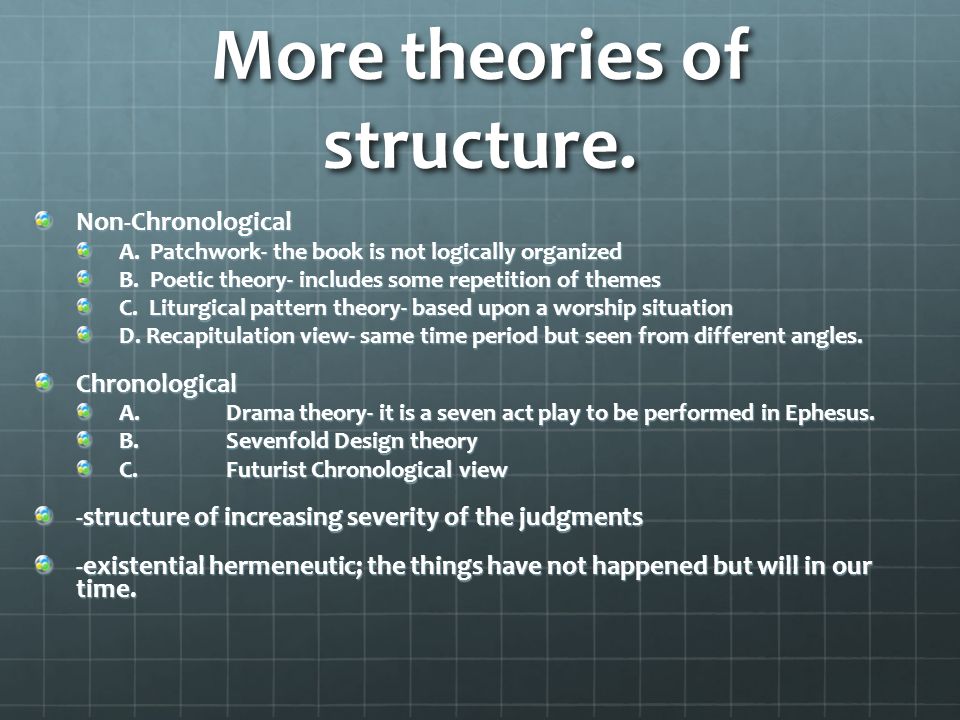 More theories of structure.

Non-Chronological
A. Patchwork- the book is not logically organized
B. Poetic theory- includes some repetition of themes
C. Liturgical pattern theory- based upon a worship situation
D. Recapitulation view- same time period but seen from different angles.

Chronological
A. Drama theory- it is a seven act play to be performed in Ephesus.
B. Sevenfold Design theory
C. Futurist Chronological view

-structure of increasing severity of the judgments

-existential hermeneutic; the things have not happened but will in our time.